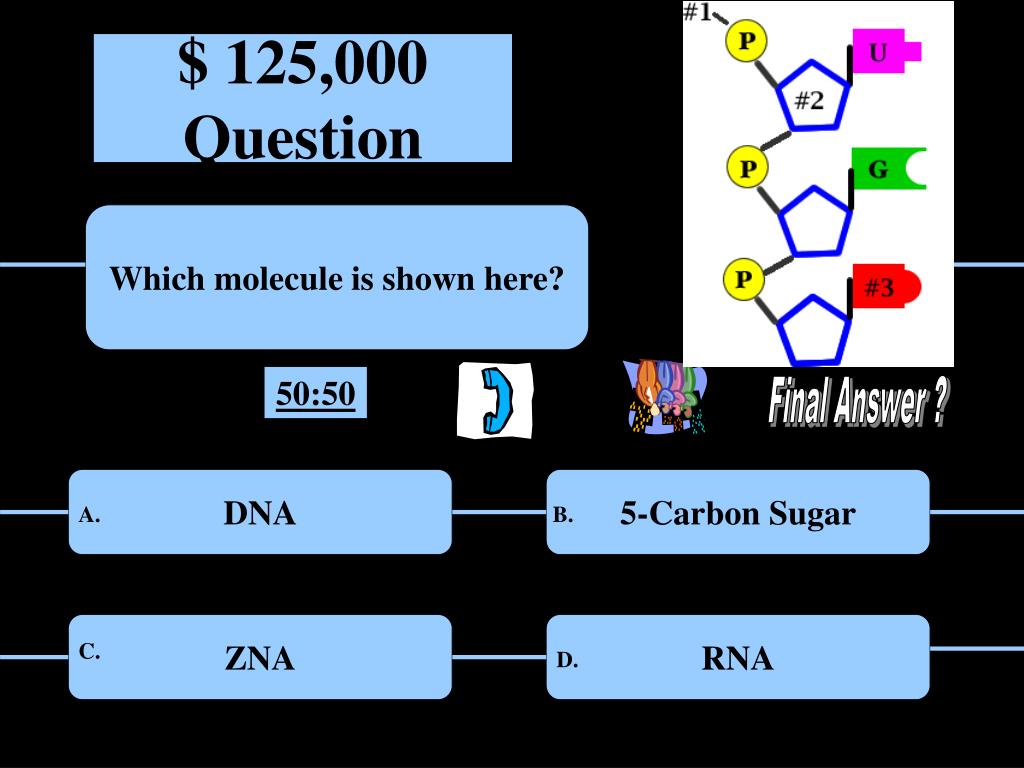 $ 125,000 Question

#1
P
U
#2
P
G
P
#3

Which molecule is shown here?

50:50

Final Answer ?

A. DNA

B. 5-Carbon Sugar

C. ZNA

D. RNA